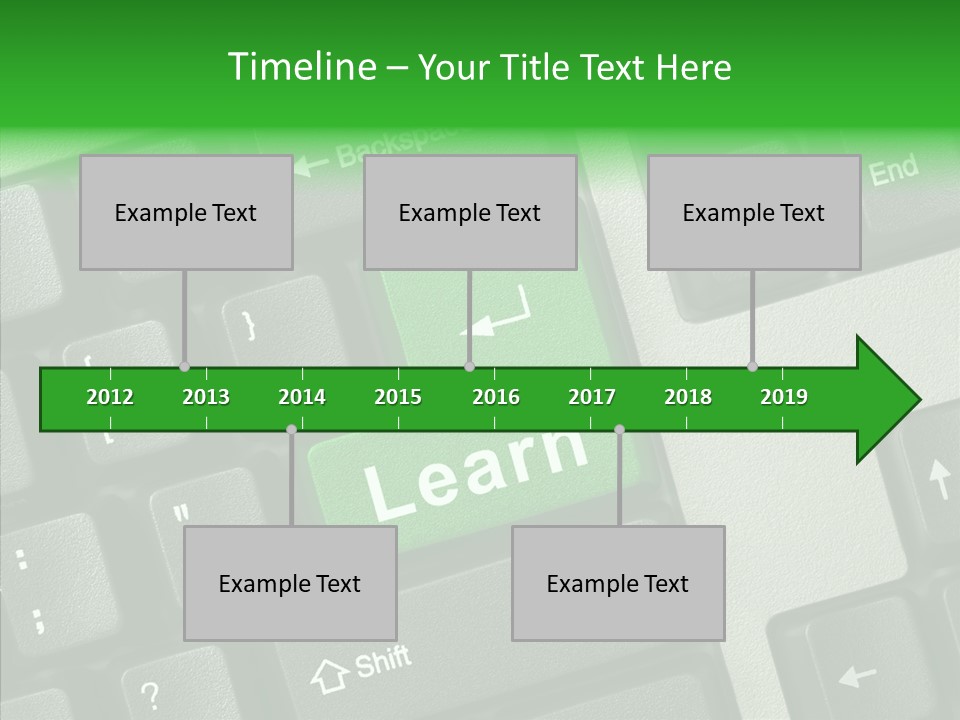 Timeline – Your Title Text Here

Backspace

End

Example Text

Example Text

Example Text

2012 2013 2014 2015 2016 2017 2018 2019

Learn

Example Text

Example Text

Shift